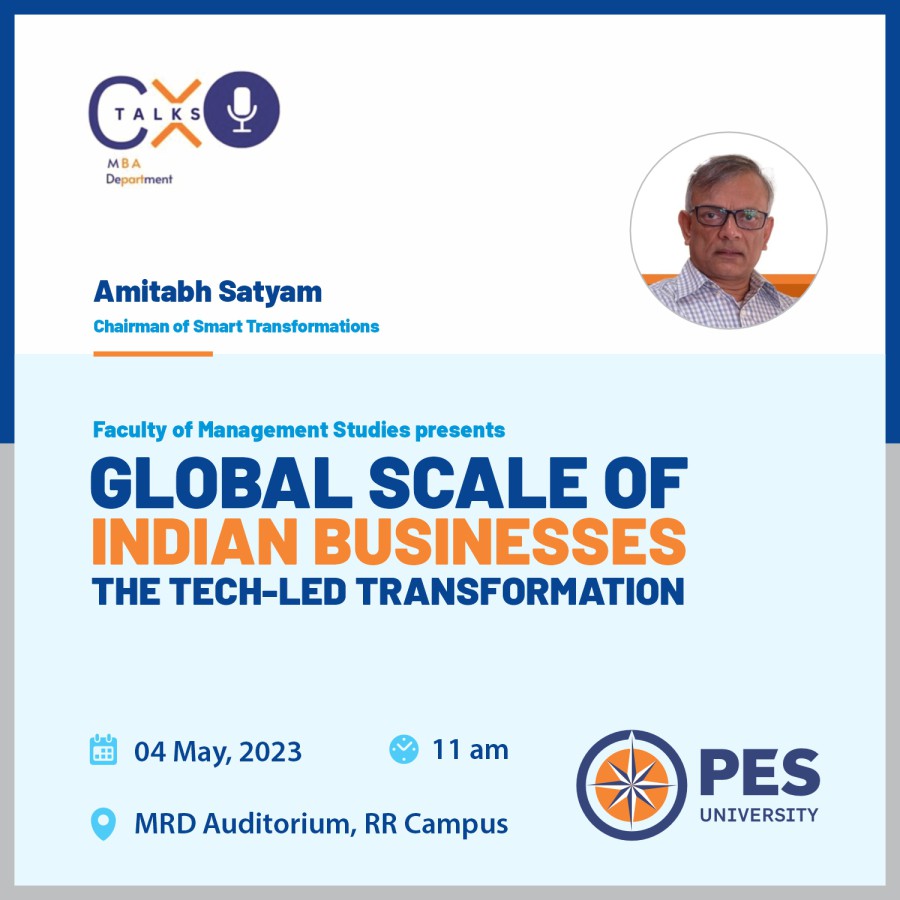 CXO TALKS
MBA Department

Amitabh Satyam
Chairman of Smart Transformations

Faculty of Management Studies presents
GLOBAL SCALE OF INDIAN BUSINESSES
THE TECH-LED TRANSFORMATION

04 May, 2023
11 am
MRD Auditorium, RR Campus

PES UNIVERSITY